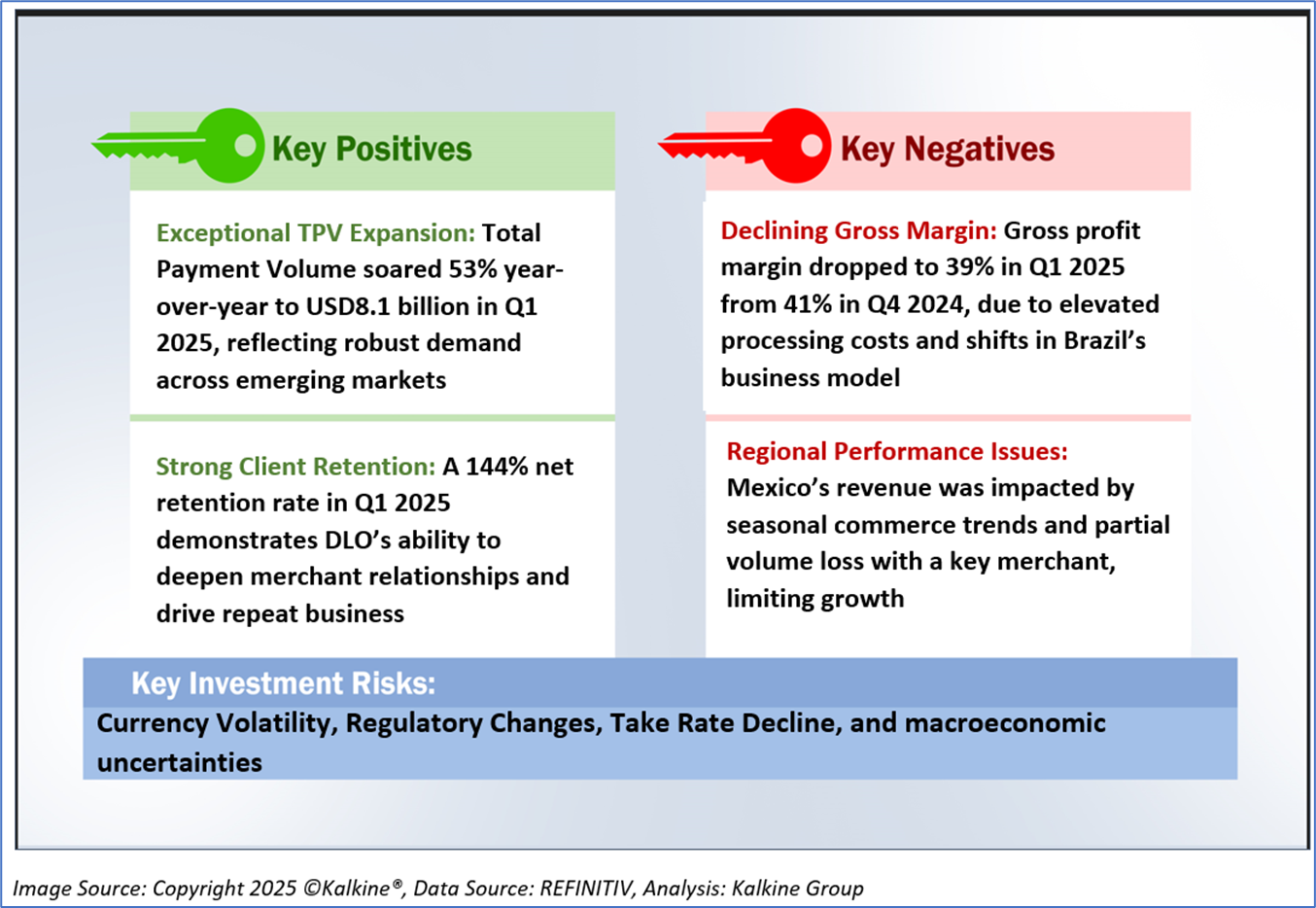 Key Positives

Exceptional TPV Expansion: Total Payment Volume soared 53% year-over-year to USD8.1 billion in Q1 2025, reflecting robust demand across emerging markets

Strong Client Retention: A 144% net retention rate in Q1 2025 demonstrates DLO's ability to deepen merchant relationships and drive repeat business

Key Negatives

Declining Gross Margin: Gross profit margin dropped to 39% in Q1 2025 from 41% in Q4 2024, due to elevated processing costs and shifts in Brazil's business model

Regional Performance Issues: Mexico's revenue was impacted by seasonal commerce trends and partial volume loss with a key merchant, limiting growth

Key Investment Risks:

Currency Volatility, Regulatory Changes, Take Rate Decline, and macroeconomic uncertainties

Image Source: Copyright 2025 ©Kalkine®, Data Source: REFINITIV, Analysis: Kalkine Group